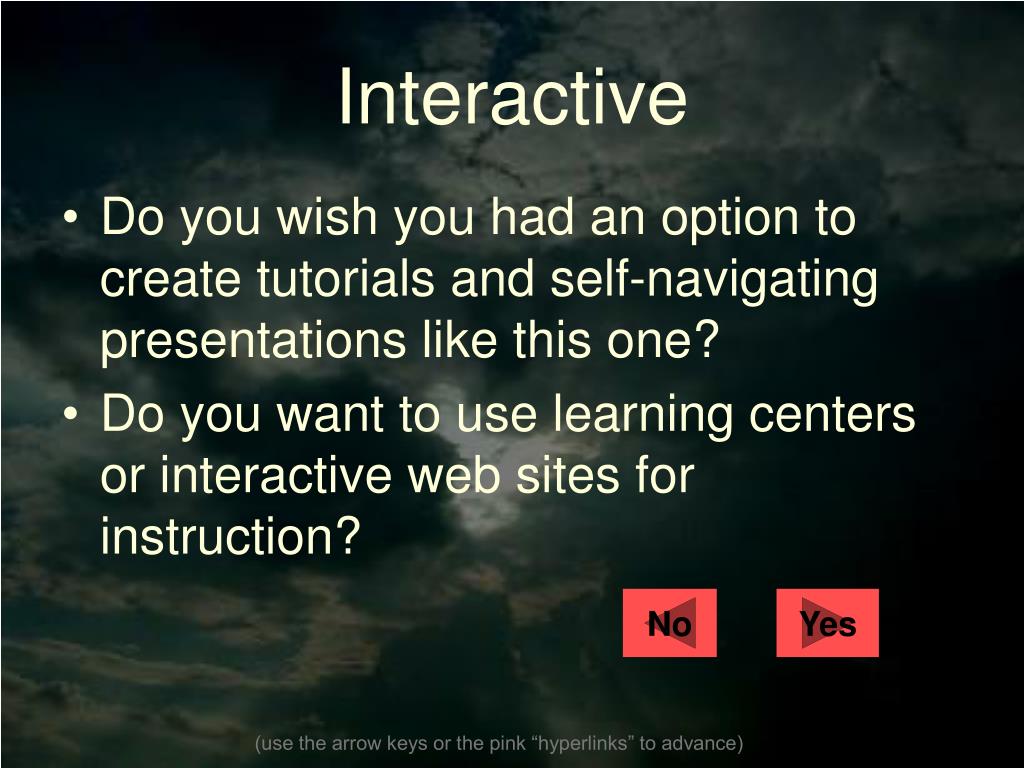 Interactive

• Do you wish you had an option to create tutorials and self-navigating presentations like this one?
• Do you want to use learning centers or interactive web sites for instruction?

No

Yes

(use the arrow keys or the pink “hyperlinks” to advance)